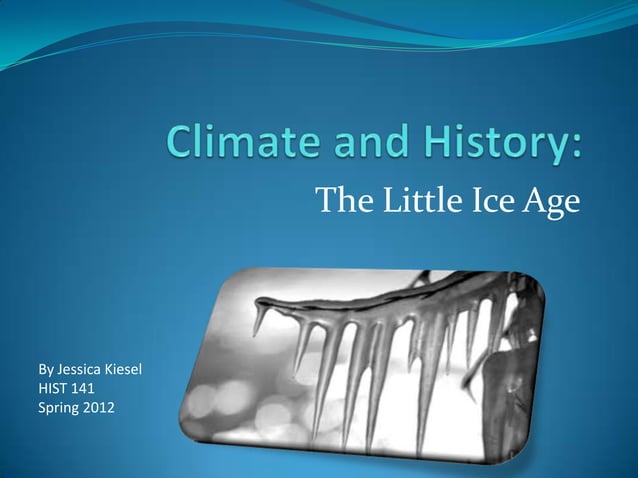 Climate and History:

The Little Ice Age

By Jessica Kiesel
HIST 141
Spring 2012